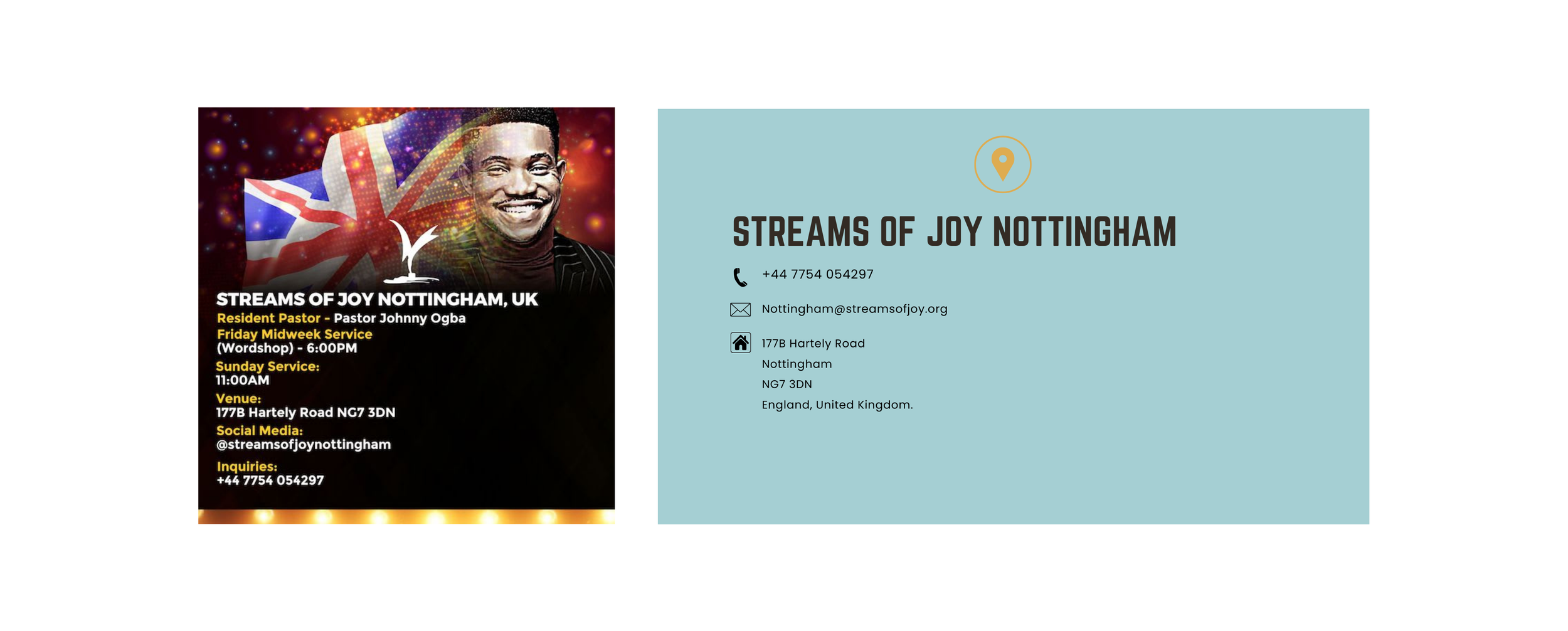 STREAMS OF JOY NOTTINGHAM, UK
Resident Pastor - Pastor Johnny Ogba
Friday Midweek Service
(Wordshop) - 6:00PM
Sunday Service:
11:00AM
Venue:
177B Hartely Road NG7 3DN
Social Media:
@streamsofjoynottingham
Inquiries:
+44 7754 054297

STREAMS OF JOY NOTTINGHAM

+44 7754 054297

Nottingham@streamsofjoy.org

177B Hartely Road
Nottingham
NG7 3DN
England, United Kingdom.